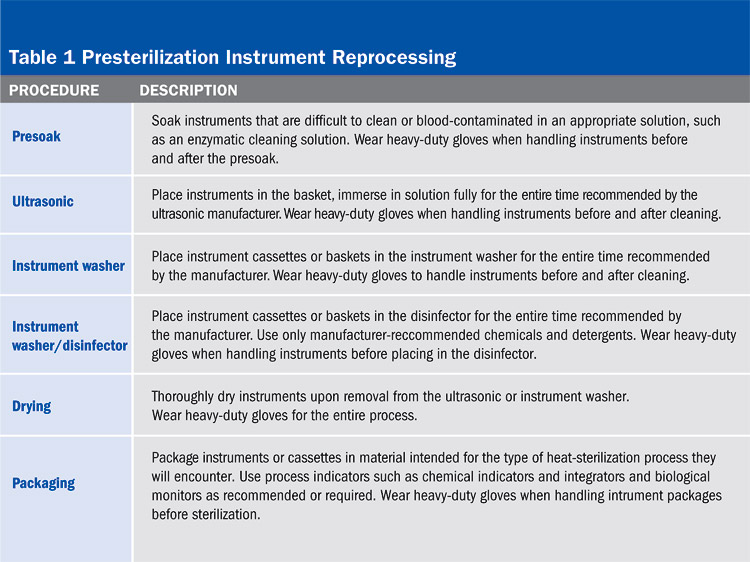 Table 1 Presterilization Instrument Reprocessing

| PROCEDURE | DESCRIPTION |
|---|---|
| Presoak | Soak instruments that are difficult to clean or blood-contaminated in an appropriate solution, such as an enzymatic cleaning solution. Wear heavy-duty gloves when handling instruments before and after the presoak. |
| Ultrasonic | Place instruments in the basket, immerse in solution fully for the entire time recommended by the ultrasonic manufacturer. Wear heavy-duty gloves when handling instruments before and after cleaning. |
| Instrument washer | Place instrument cassettes or baskets in the instrument washer for the entire time recommended by the manufacturer. Wear heavy-duty gloves to handle instruments before and after cleaning. |
| Instrument washer/disinfector | Place instrument cassettes or baskets in the disinfector for the entire time recommended by the manufacturer. Use only manufacturer-reccommended chemicals and detergents. Wear heavy-duty gloves when handling instruments before placing in the disinfector. |
| Drying | Thoroughly dry instruments upon removal from the ultrasonic or instrument washer. Wear heavy-duty gloves for the entire process. |
| Packaging | Package instruments or cassettes in material intended for the type of heat-sterilization process they will encounter. Use process indicators such as chemical indicators and integrators and biological monitors as recommended or required. Wear heavy-duty gloves when handling intrument packages before sterilization. |